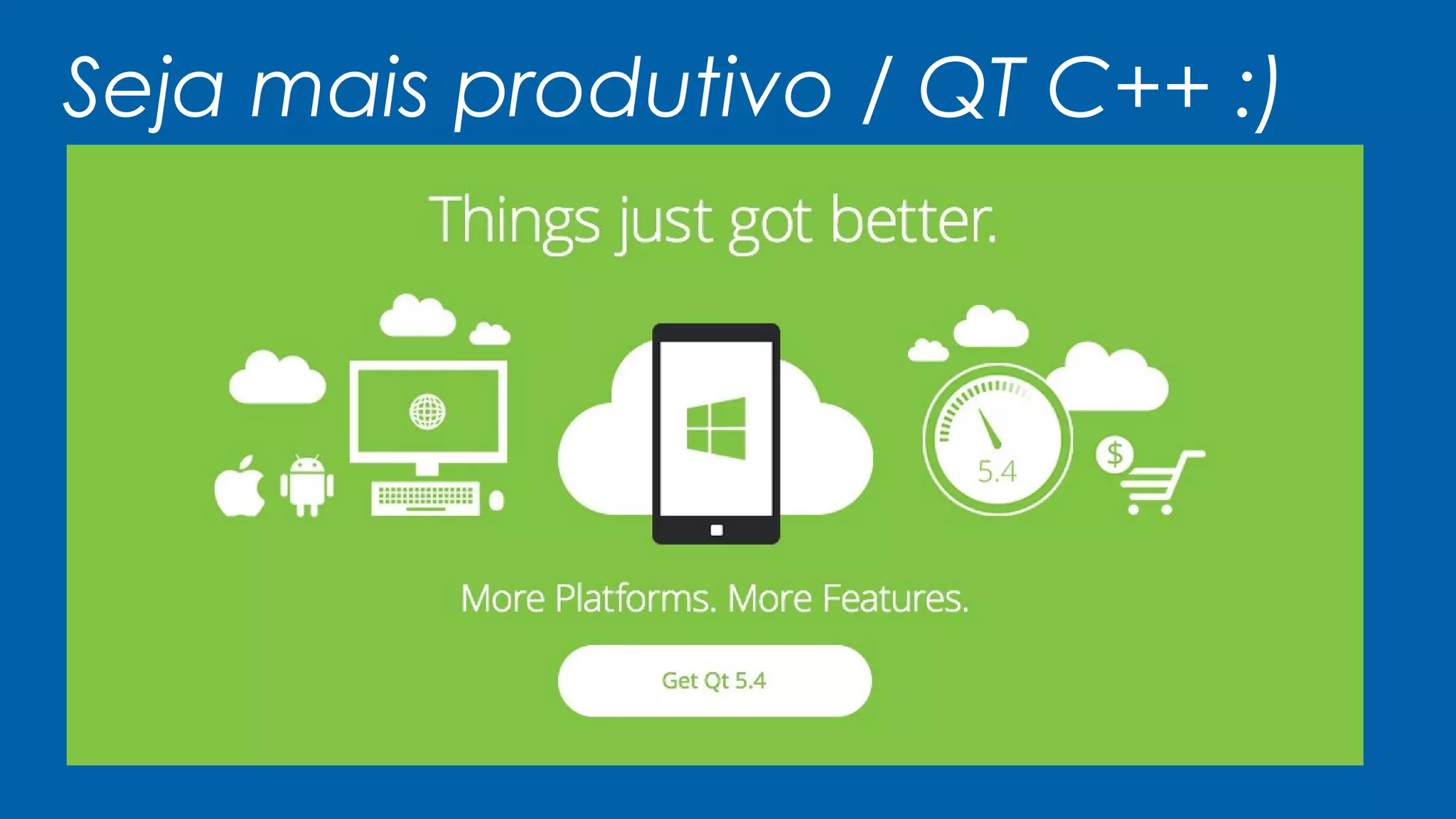 Seja mais produtivo / QT C++ :)

Things just got better.

5.4

$

More Platforms. More Features.

Get Qt 5.4